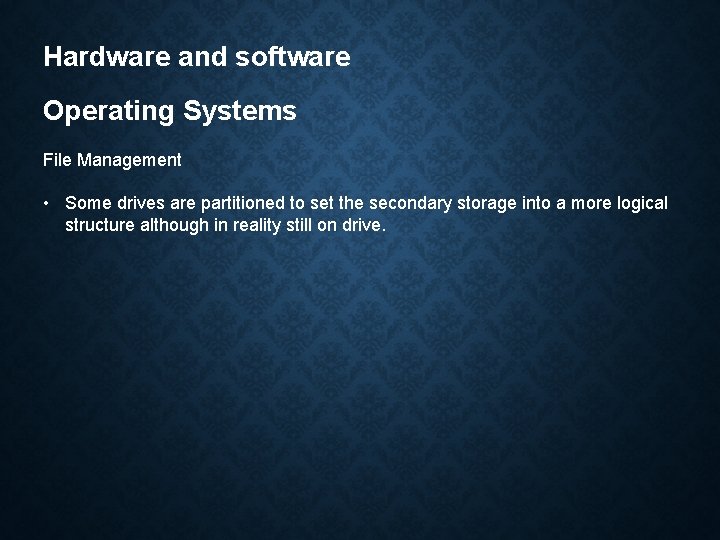 Hardware and software

Operating Systems

File Management

• Some drives are partitioned to set the secondary storage into a more logical structure although in reality still on drive.